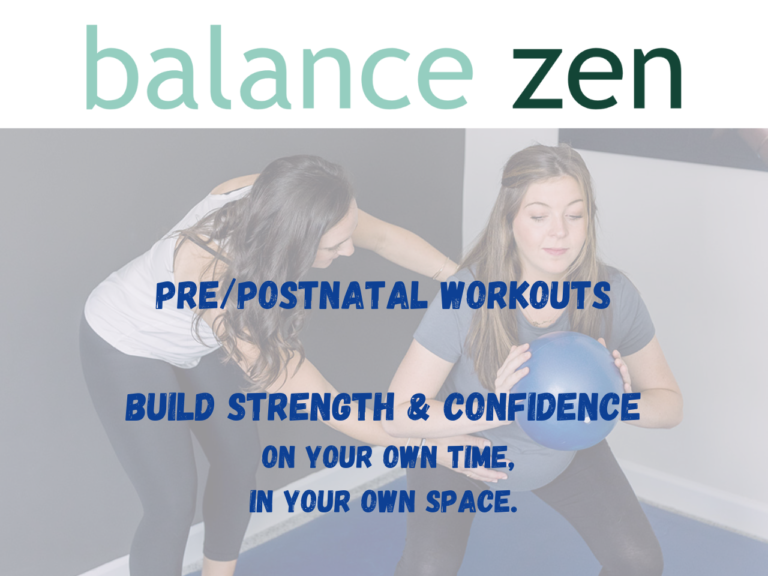 balance zen

PRE/POSTNATAL WORKOUTS

BUILD STRENGTH & CONFIDENCE
ON YOUR OWN TIME,
IN YOUR OWN SPACE.